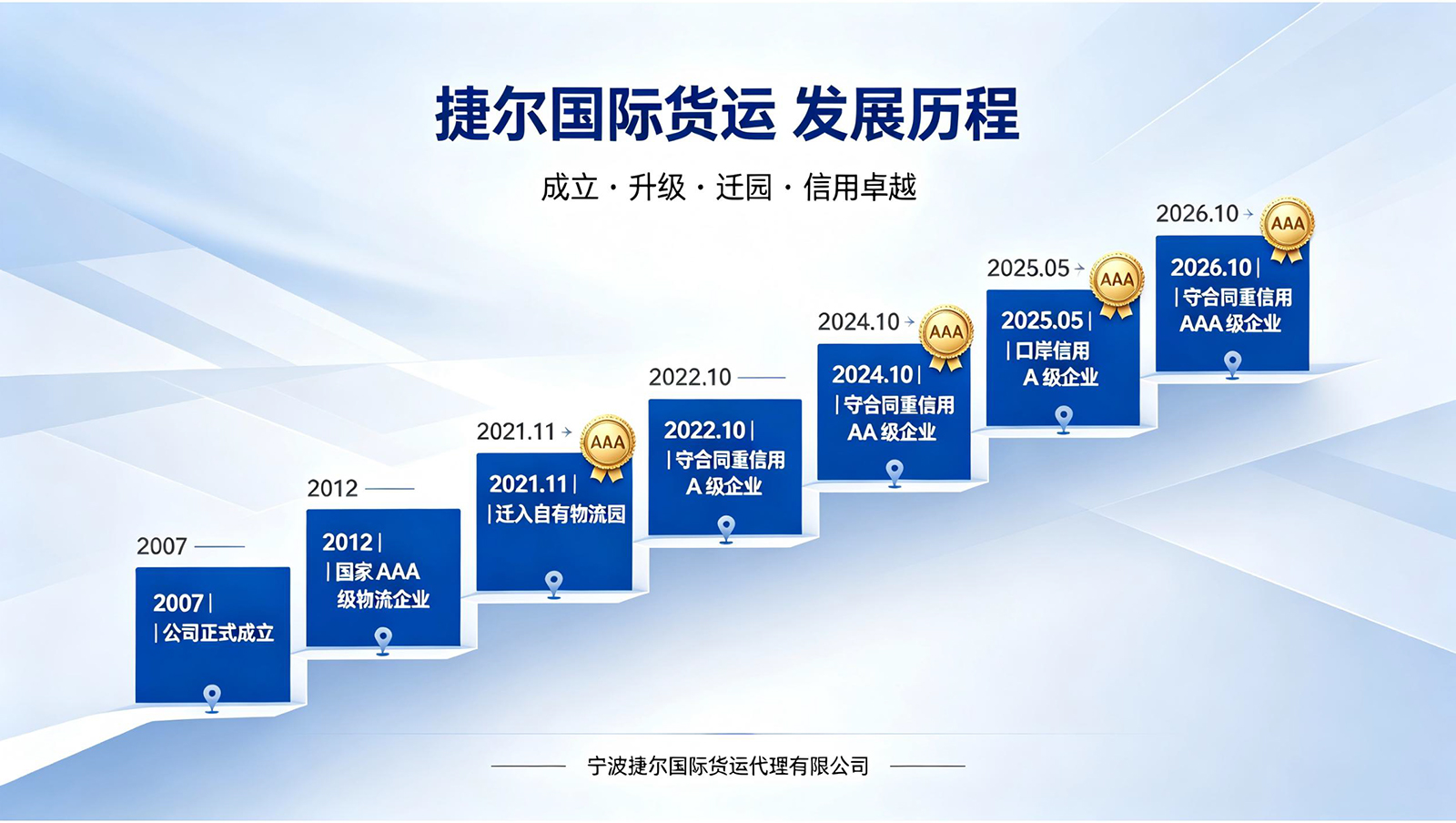 捷尔国际货运 发展历程

成立 · 升级 · 迁园 · 信用卓越

2007

2007 |
| 公司正式成立

2012

2012 |
| 国家AAA 级物流企业

2021.11

AAA

2021.11 |
| 迁入自有物流园

2022.10

2022.10 |
| 守合同重信用 A 级企业

2024.10

AAA

2024.10 |
| 守合同重信用 AA 级企业

2025.05

AAA

2025.05 |
| 口岸信用 A 级企业

2026.10

AAA

2026.10 |
| 守合同重信用 AAA 级企业

宁波捷尔国际货运代理有限公司